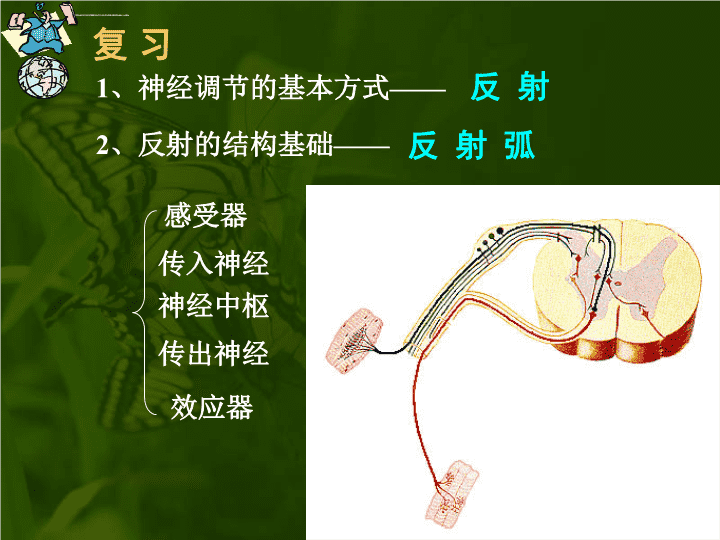 复 习

1、神经调节的基本方式—— 反 射

2、反射的结构基础—— 反 射 弧

感受器
传入神经
神经中枢
传出神经
效应器